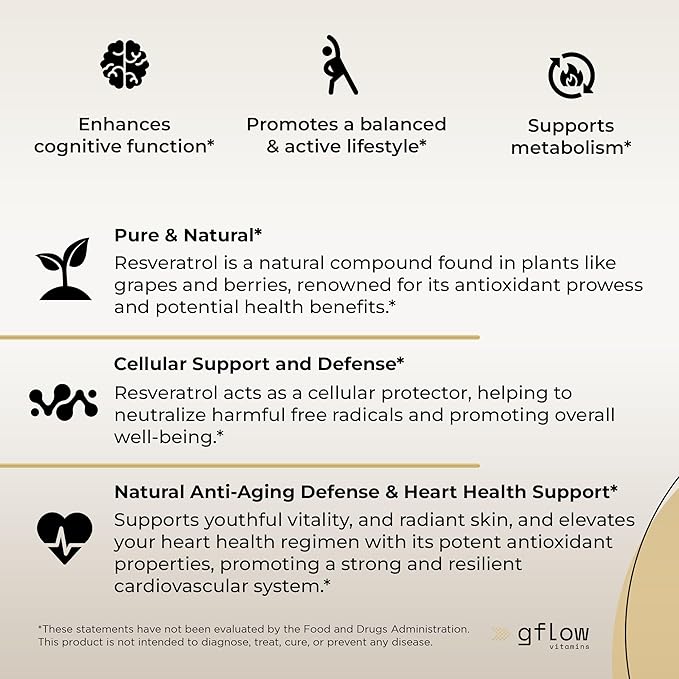 Enhances cognitive function*

Promotes a balanced & active lifestyle*

Supports metabolism*

Pure & Natural*
Resveratrol is a natural compound found in plants like grapes and berries, renowned for its antioxidant prowess and potential health benefits.*

Cellular Support and Defense*
Resveratrol acts as a cellular protector, helping to neutralize harmful free radicals and promoting overall well-being.*

Natural Anti-Aging Defense & Heart Health Support*
Supports youthful vitality, and radiant skin, and elevates your heart health regimen with its potent antioxidant properties, promoting a strong and resilient cardiovascular system.*

*These statements have not been evaluated by the Food and Drugs Administration. This product is not intended to diagnose, treat, cure, or prevent any disease.

gflow vitamins